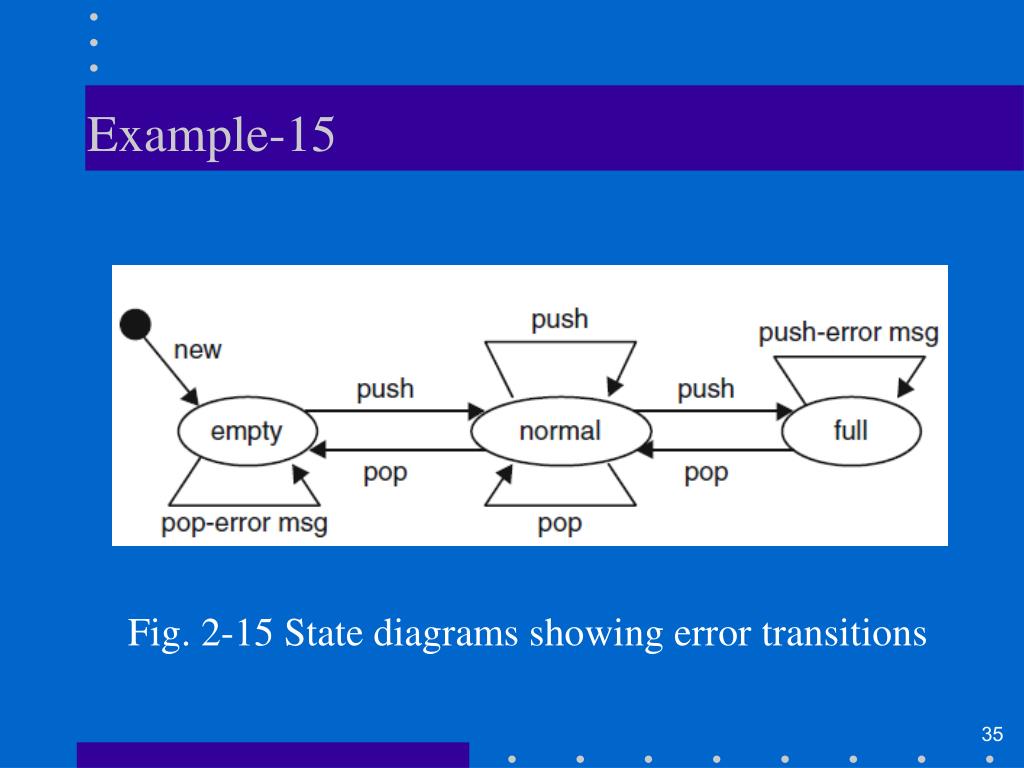 Example-15

new

push

push-error msg

push

push

empty

normal

full

pop

pop

pop-error msg

pop

Fig. 2-15 State diagrams showing error transitions

35